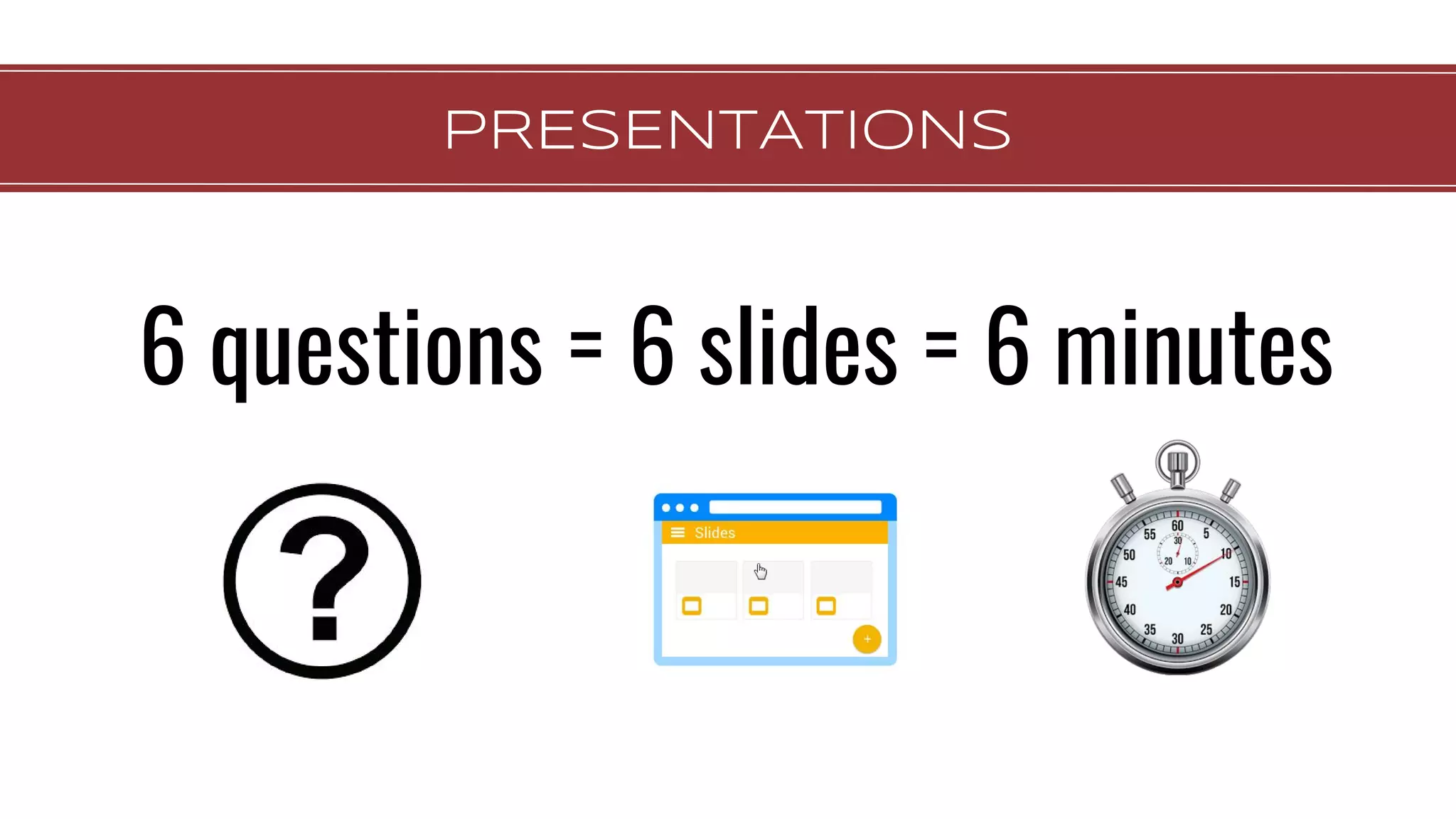 PRESENTATIONS

6 questions = 6 slides = 6 minutes

?

Slides

+

60 5 10 15 20 25 30 35 40 45 50 55
30 10 20